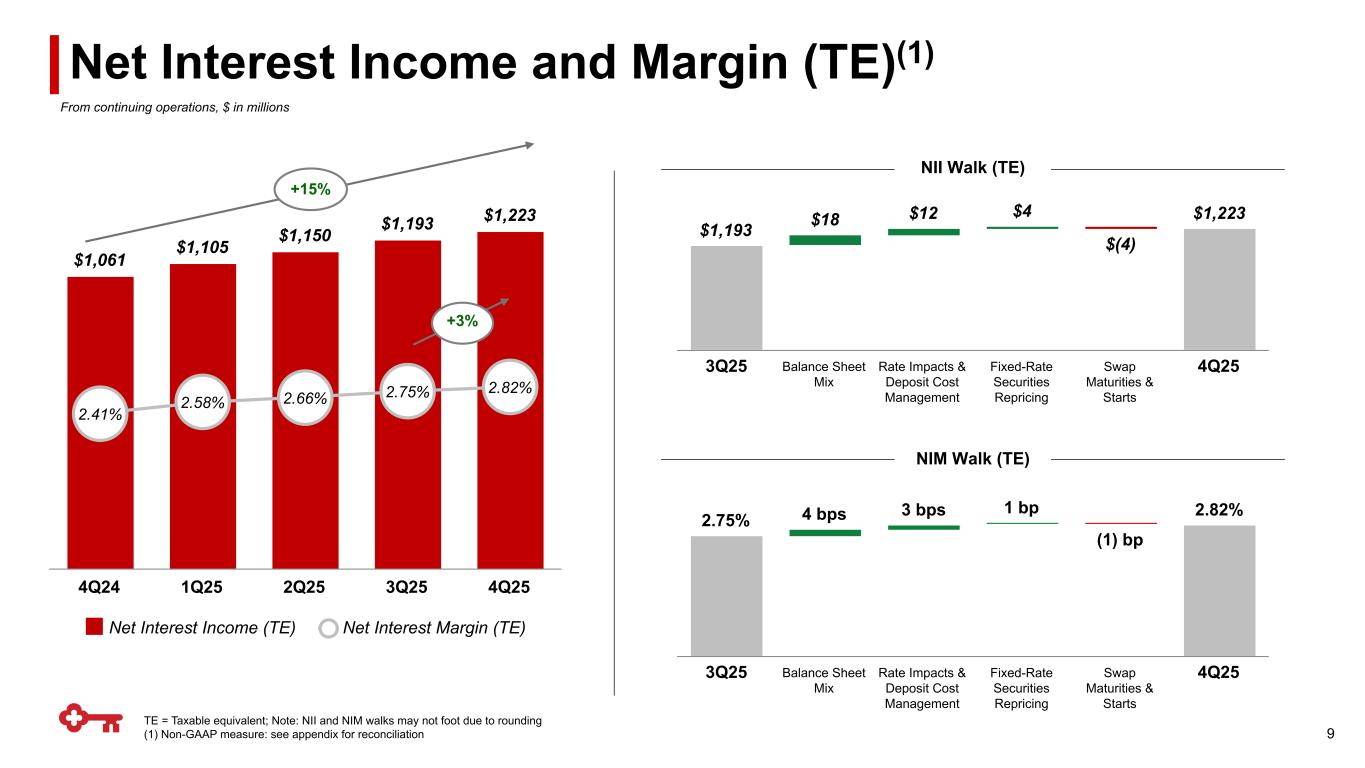 Net Interest Income and Margin (TE)$^{(1)}$

From continuing operations, $ in millions

+15%

$1,061 $1,105 $1,150 $1,193 $1,223

+3%

2.41% 2.58% 2.66% 2.75% 2.82%

4Q24 1Q25 2Q25 3Q25 4Q25

Net Interest Income (TE) Net Interest Margin (TE)

NII Walk (TE)

$1,193 $18 $12 $4 $(4) $1,223

3Q25 Balance Sheet Mix Rate Impacts & Deposit Cost Management Fixed-Rate Securities Repricing Swap Maturities & Starts 4Q25

NIM Walk (TE)

2.75% 4 bps 3 bps 1 bp (1) bp 2.82%

3Q25 Balance Sheet Mix Rate Impacts & Deposit Cost Management Fixed-Rate Securities Repricing Swap Maturities & Starts 4Q25

TE = Taxable equivalent; Note: NII and NIM walks may not foot due to rounding
(1) Non-GAAP measure: see appendix for reconciliation

9